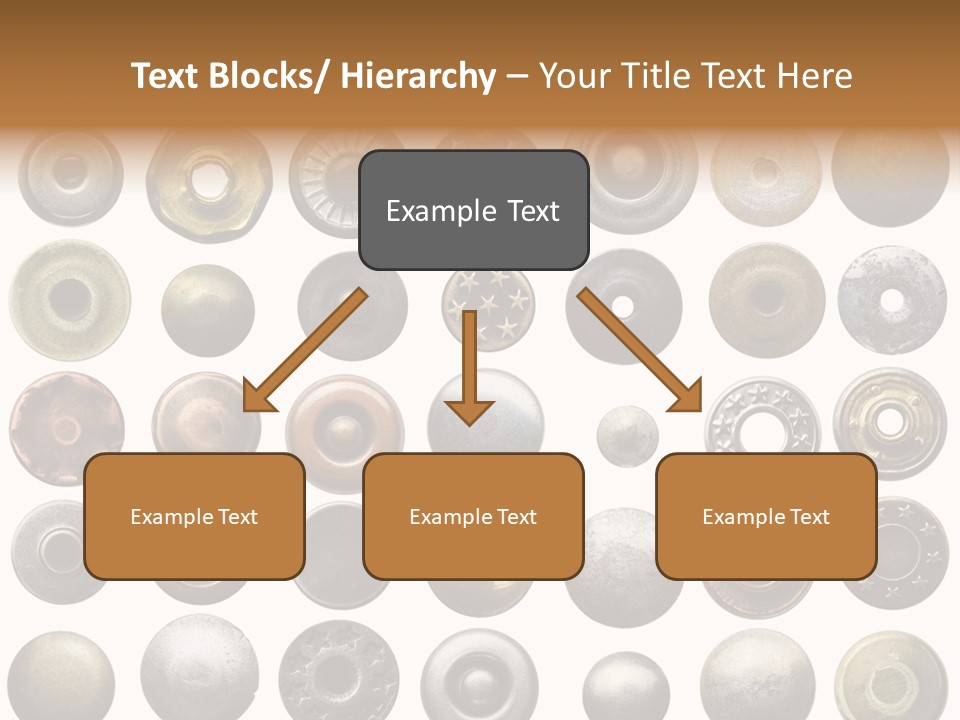 Text Blocks/ Hierarchy – Your Title Text Here

Example Text

Example Text

Example Text

Example Text